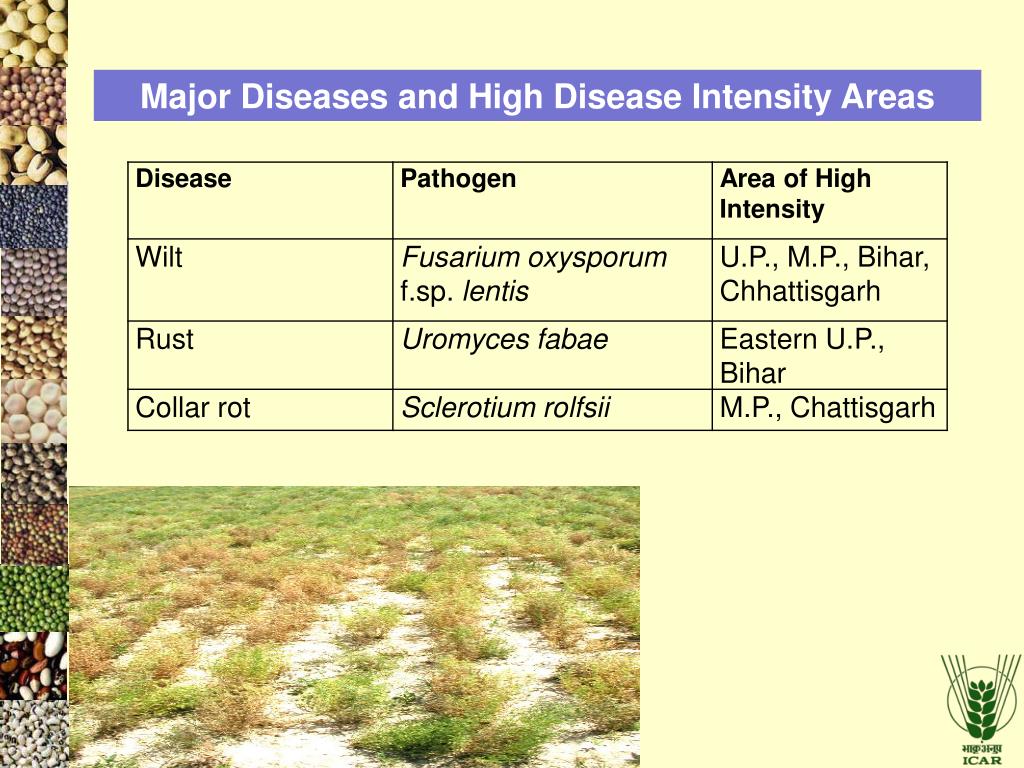 Major Diseases and High Disease Intensity Areas

| Disease | Pathogen | Area of High Intensity |
|---|---|---|
| Wilt | Fusarium oxysporum f.sp. lentis | U.P., M.P., Bihar, Chhattisgarh |
| Rust | Uromyces fabae | Eastern U.P., Bihar |
| Collar rot | Sclerotium rolfsii | M.P., Chattisgarh |

भाकृअनुप
ICAR